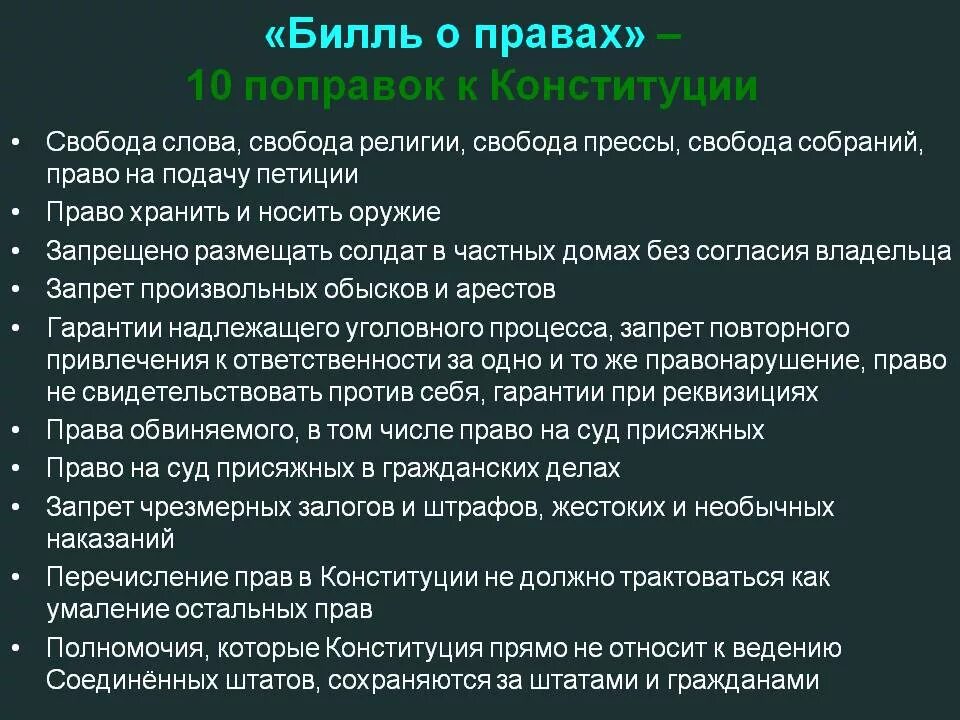 «Билль о правах» –
10 поправок к Конституции

• Свобода слова, свобода религии, свобода прессы, свобода собраний, право на подачу петиции
• Право хранить и носить оружие
• Запрещено размещать солдат в частных домах без согласия владельца
• Запрет произвольных обысков и арестов
• Гарантии надлежащего уголовного процесса, запрет повторного привлечения к ответственности за одно и то же правонарушение, право не свидетельствовать против себя, гарантии при реквизициях
• Права обвиняемого, в том числе право на суд присяжных
• Право на суд присяжных в гражданских делах
• Запрет чрезмерных залогов и штрафов, жестоких и необычных наказаний
• Перечисление прав в Конституции не должно трактоваться как умаление остальных прав
• Полномочия, которые Конституция прямо не относит к ведению Соединённых штатов, сохраняются за штатами и гражданами